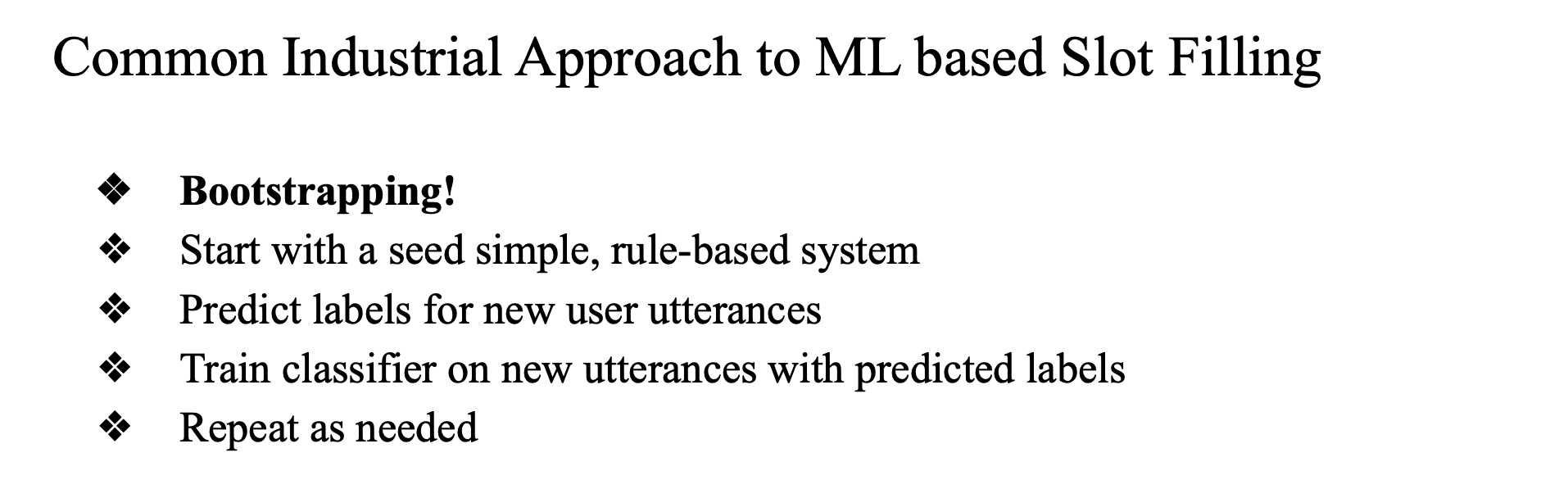 Common Industrial Approach to ML based Slot Filling

❖ Bootstrapping!
❖ Start with a seed simple, rule-based system
❖ Predict labels for new user utterances
❖ Train classifier on new utterances with predicted labels
❖ Repeat as needed